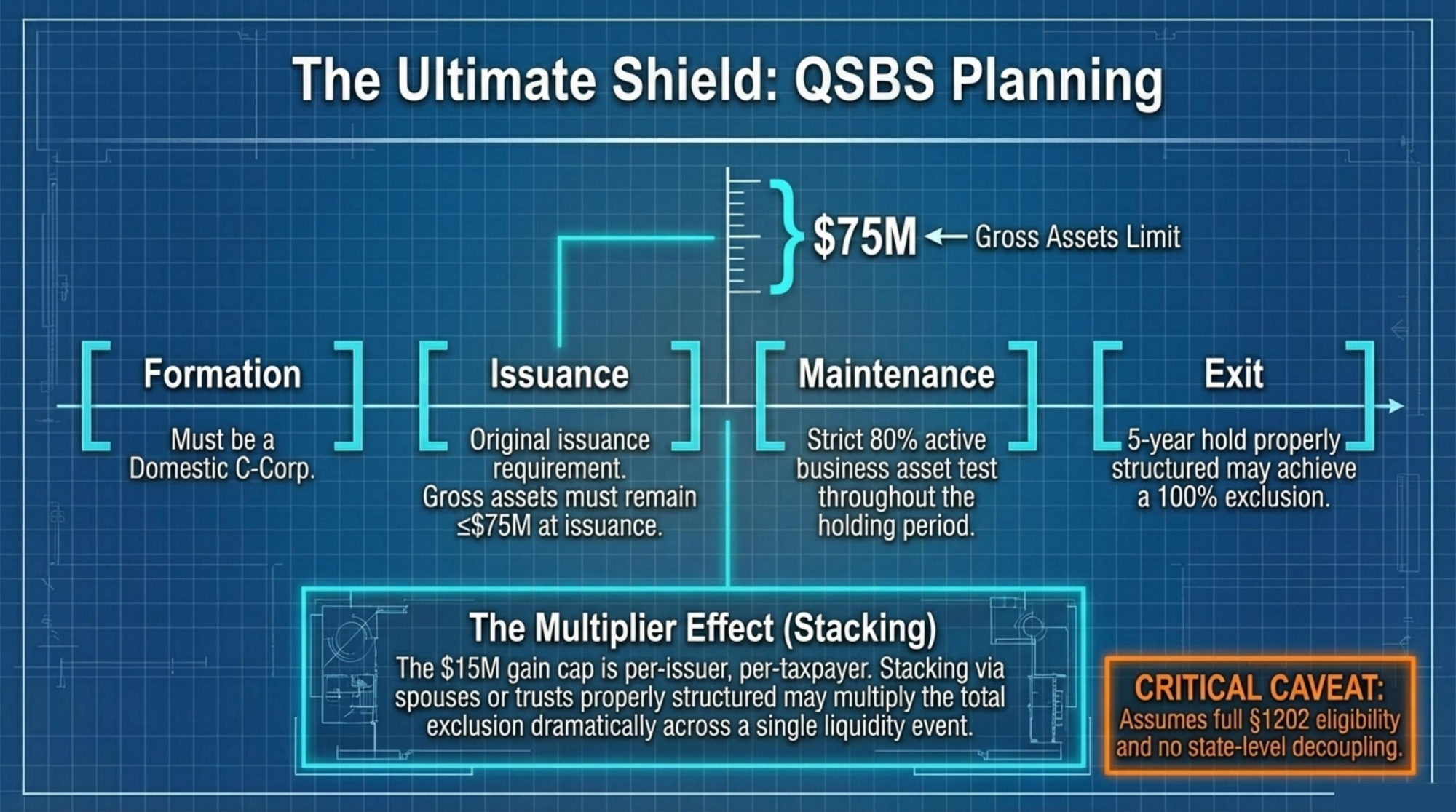 The Ultimate Shield: QSBS Planning

$75M ← Gross Assets Limit

Formation

Must be a Domestic C-Corp.

Issuance

Original issuance requirement. Gross assets must remain ≤$75M at issuance.

Maintenance

Strict 80% active business asset test throughout the holding period.

Exit

5-year hold properly structured may achieve a 100% exclusion.

The Multiplier Effect (Stacking)

The $15M gain cap is per-issuer, per-taxpayer. Stacking via spouses or trusts properly structured may multiply the total exclusion dramatically across a single liquidity event.

CRITICAL CAVEAT:
Assumes full §1202 eligibility and no state-level decoupling.